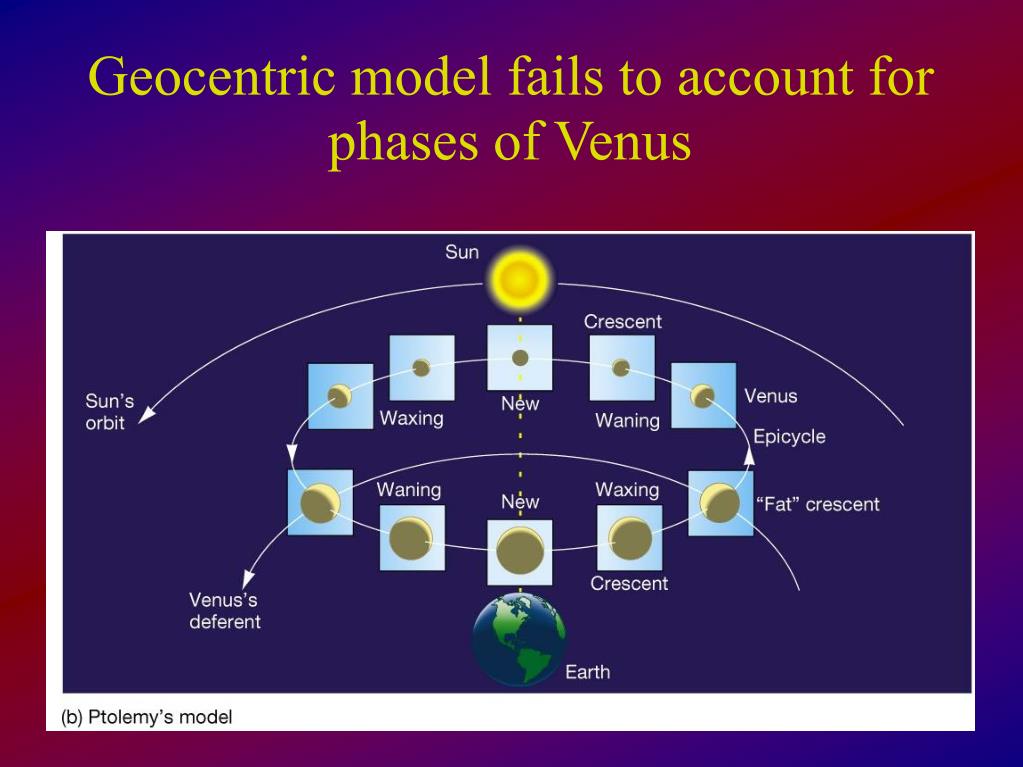 Geocentric model fails to account for phases of Venus

Sun

Crescent

Sun's orbit

Waxing

New

Waning

Venus

Epicycle

Waning

New

Waxing

"Fat" crescent

Crescent

Venus's deferent

Earth

(b) Ptolemy's model